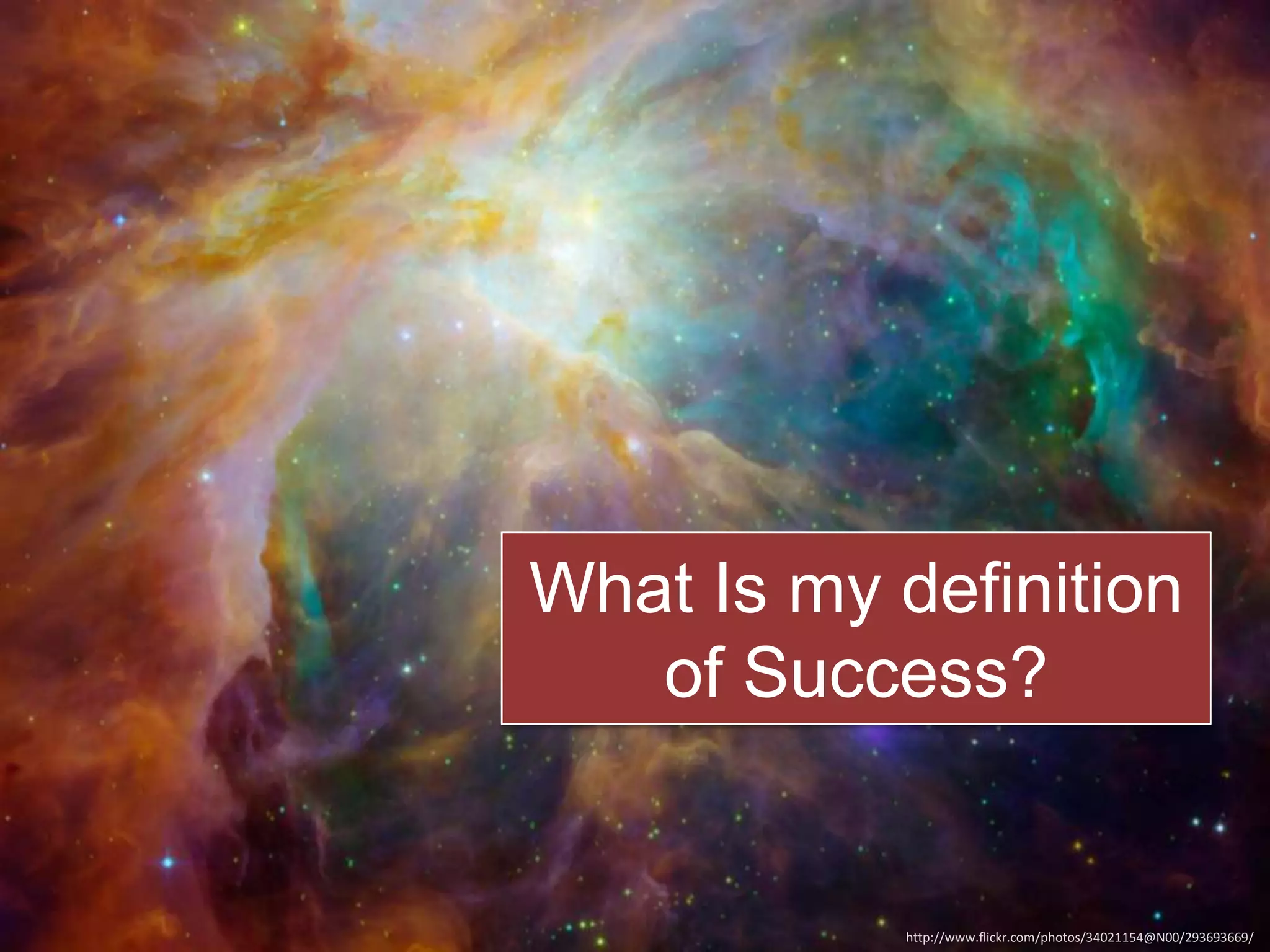 What Is my definition of Success?

http://www.flickr.com/photos/34021154@N00/293693669/